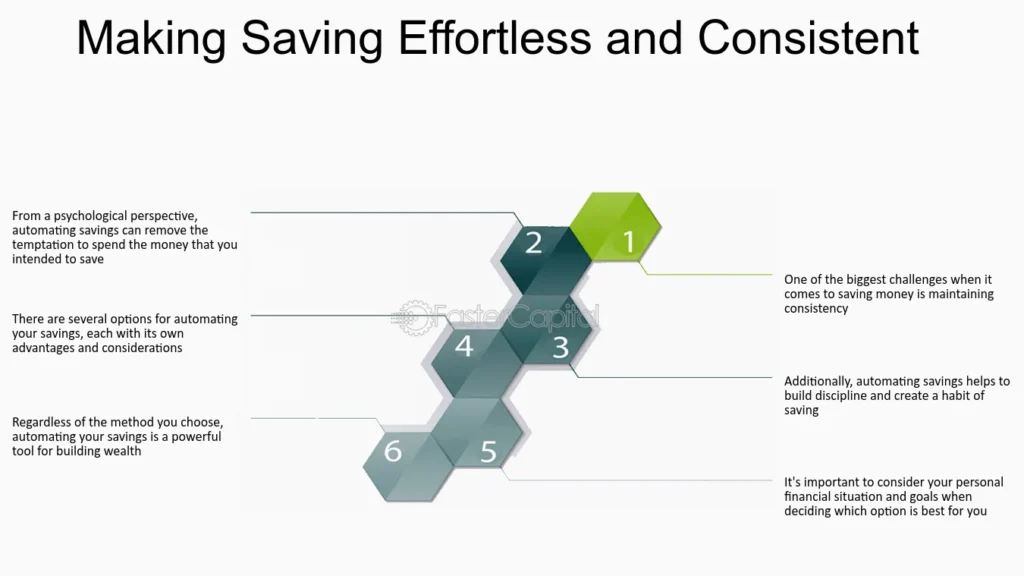 Making Saving Effortless and Consistent

1

One of the biggest challenges when it comes to saving money is maintaining consistency

2

From a psychological perspective, automating savings can remove the temptation to spend the money that you intended to save

3

Additionally, automating savings helps to build discipline and create a habit of saving

4

There are several options for automating your savings, each with its own advantages and considerations

5

It's important to consider your personal financial situation and goals when deciding which option is best for you

6

Regardless of the method you choose, automating your savings is a powerful tool for building wealth

FasterCapital